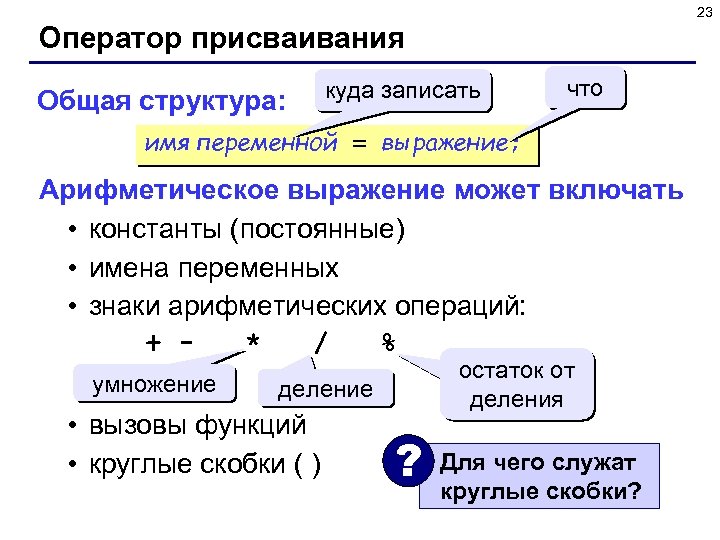 23

Оператор присваивания

Общая структура:

куда записать

что

имя переменной = выражение;

Арифметическое выражение может включать

• константы (постоянные)
• имена переменных
• знаки арифметических операций:

+ - * / %

умножение

деление

остаток от деления

• вызовы функций
• круглые скобки ( )

?

Для чего служат круглые скобки?